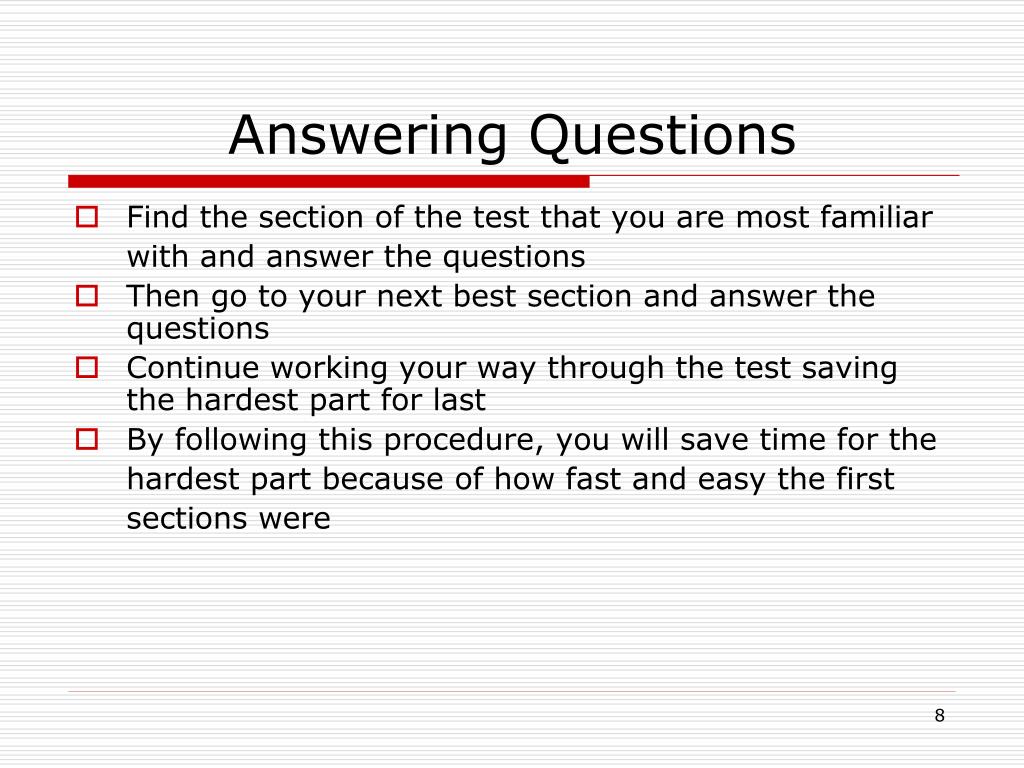 Answering Questions

Find the section of the test that you are most familiar with and answer the questions

Then go to your next best section and answer the questions

Continue working your way through the test saving the hardest part for last

By following this procedure, you will save time for the hardest part because of how fast and easy the first sections were

8